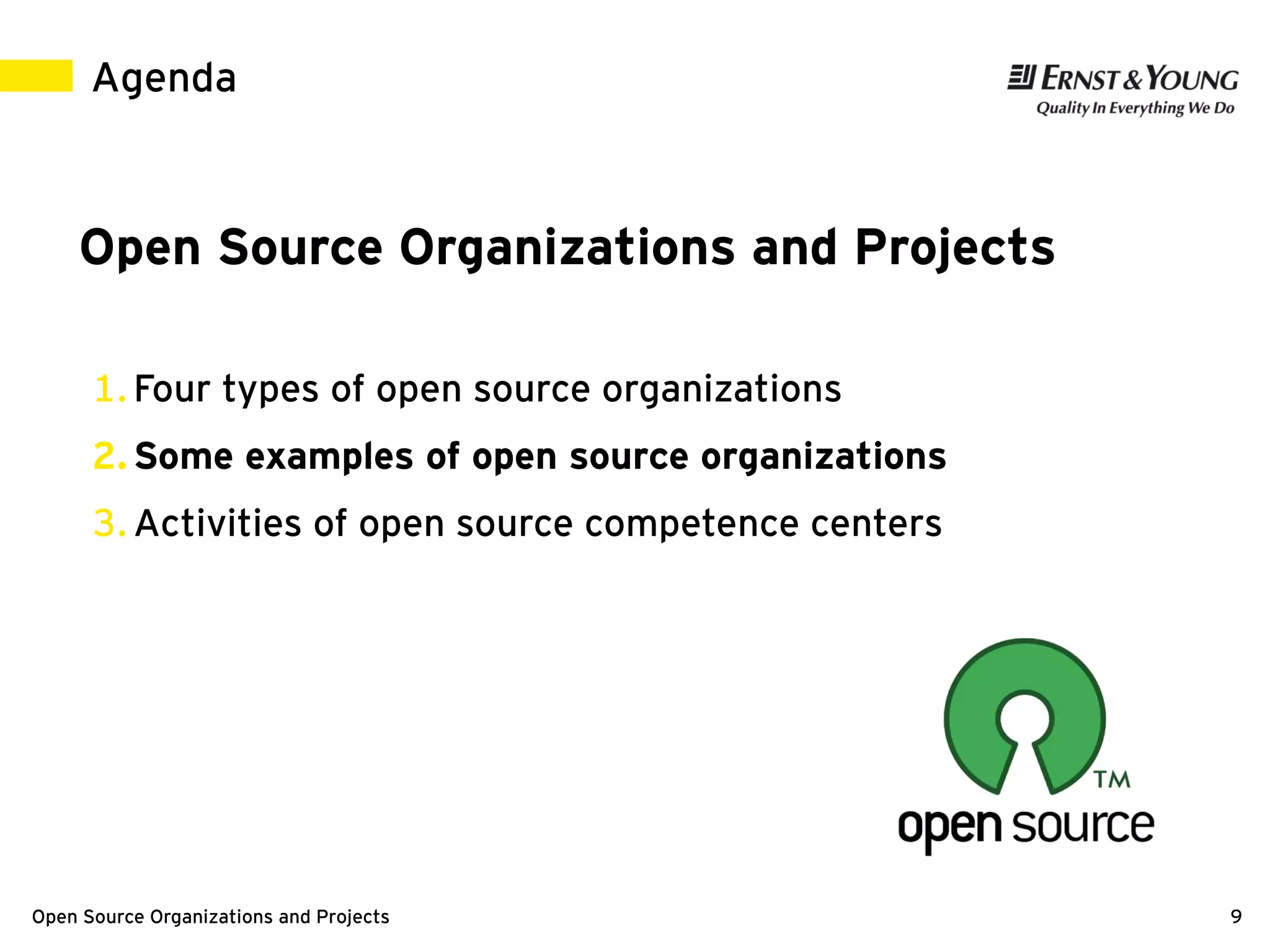 Agenda

ERNST & YOUNG
Quality In Everything We Do

Open Source Organizations and Projects

1. Four types of open source organizations
2. Some examples of open source organizations
3. Activities of open source competence centers

TM
open source

Open Source Organizations and Projects

9